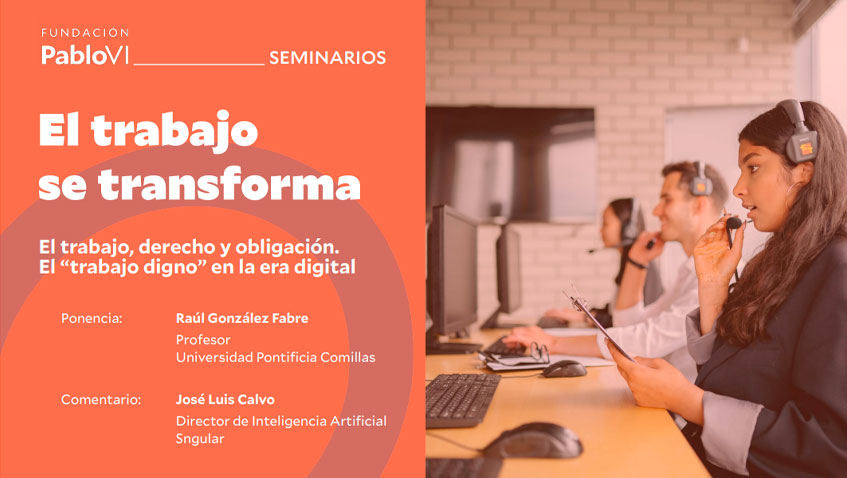 FUNDACIÓN
PabloVI SEMINARIOS

El trabajo se transforma

El trabajo, derecho y obligación.
El "trabajo digno" en la era digital

Ponencia: Raúl González Fabre
Profesor
Universidad Pontificia Comillas

Comentario: José Luis Calvo
Director de Inteligencia Artificial
Sngular